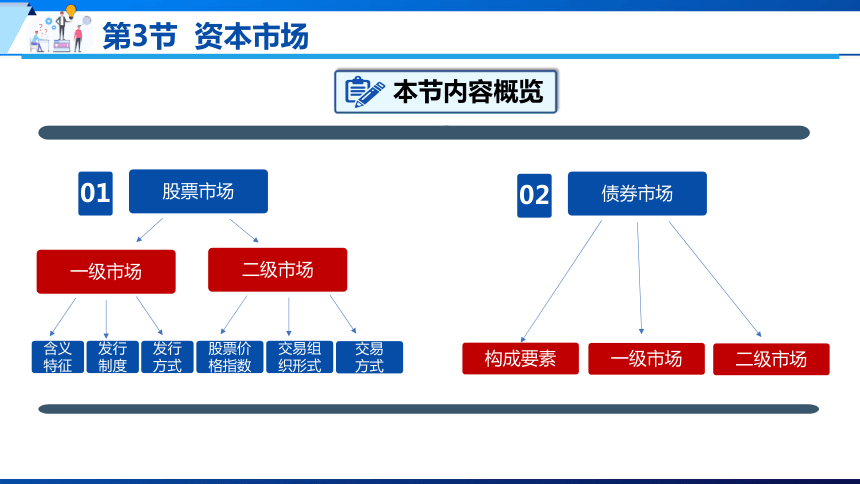 第3节 资本市场

本节内容概览

01 股票市场

一级市场

二级市场

含义特征

发行制度

发行方式

股票价格指数

交易组织形式

交易方式

02 债券市场

构成要素

一级市场

二级市场